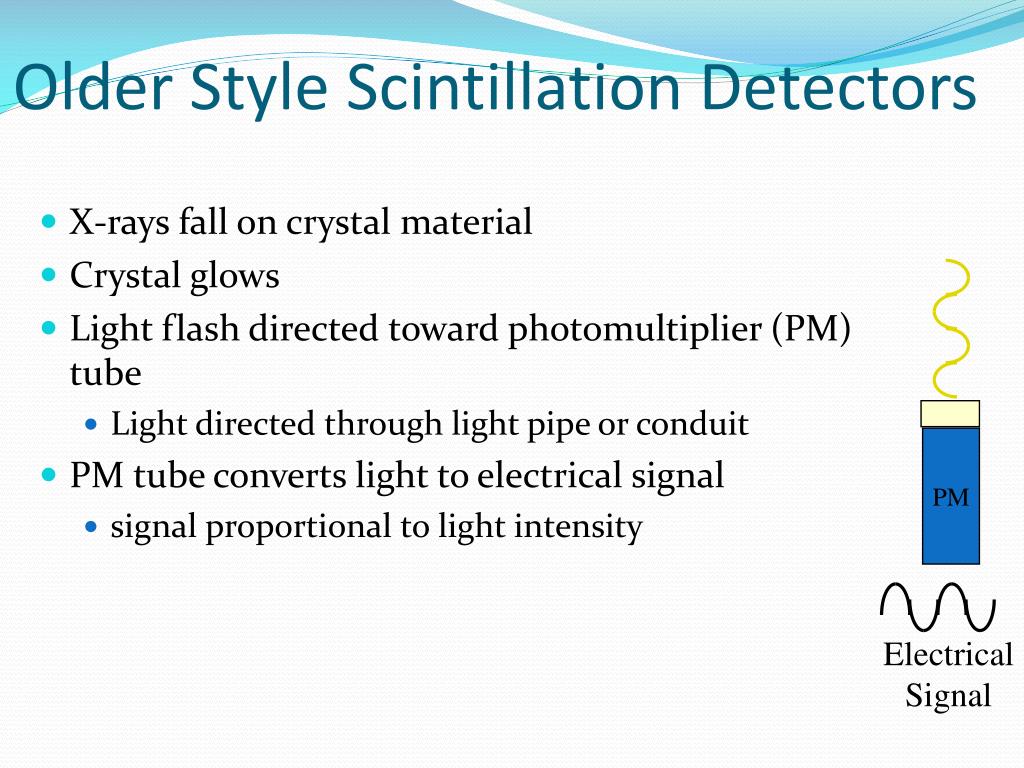 Older Style Scintillation Detectors

- X-rays fall on crystal material
- Crystal glows
- Light flash directed toward photomultiplier (PM) tube
  - Light directed through light pipe or conduit
- PM tube converts light to electrical signal
  - signal proportional to light intensity

PM

Electrical Signal